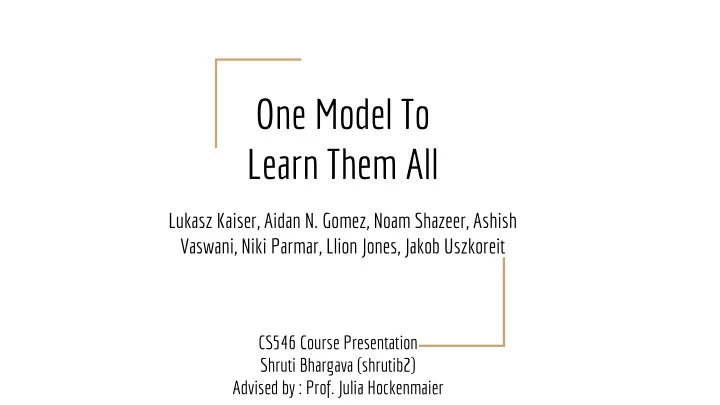 One Model To Learn Them All

Lukasz Kaiser, Aidan N. Gomez, Noam Shazeer, Ashish Vaswani, Niki Parmar, Llion Jones, Jakob Uszkoreit

CS546 Course Presentation
Shruti Bhargava (shrutib2)
Advised by : Prof. Julia Hockenmaier